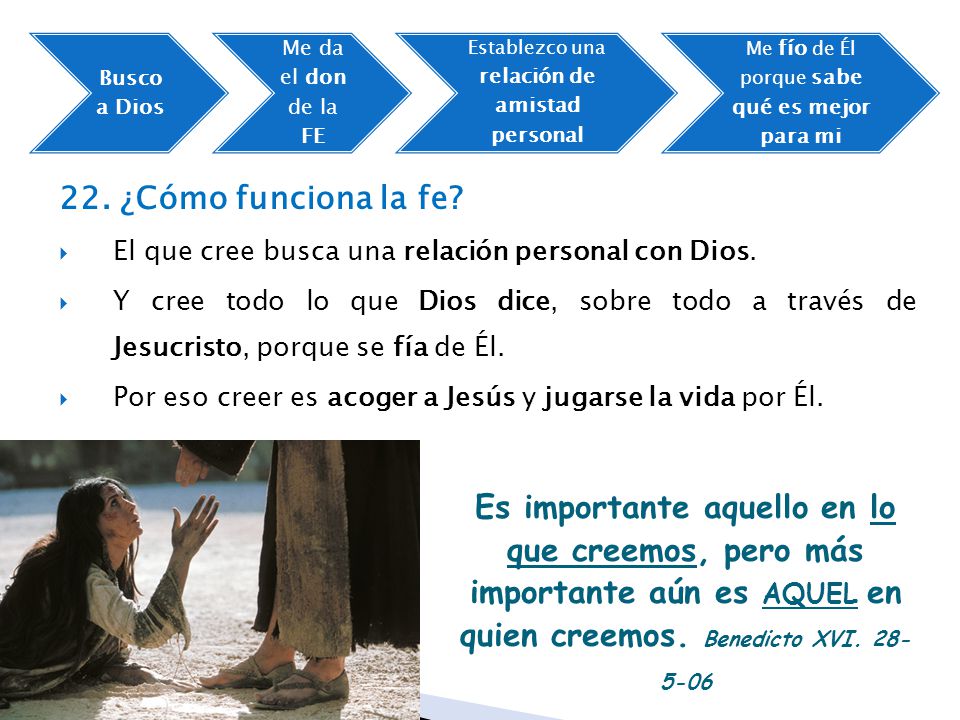 Busco a Dios

Me da el don de la FE

Establezco una relación de amistad personal

Me fío de Él porque sabe qué es mejor para mi

22. ¿Cómo funciona la fe?

El que cree busca una relación personal con Dios.

Y cree todo lo que Dios dice, sobre todo a través de Jesucristo, porque se fía de Él.

Por eso creer es acoger a Jesús y jugarse la vida por Él.

Es importante aquello en lo que creemos, pero más importante aún es AQUEL en quien creemos. Benedicto XVI. 28-5-06